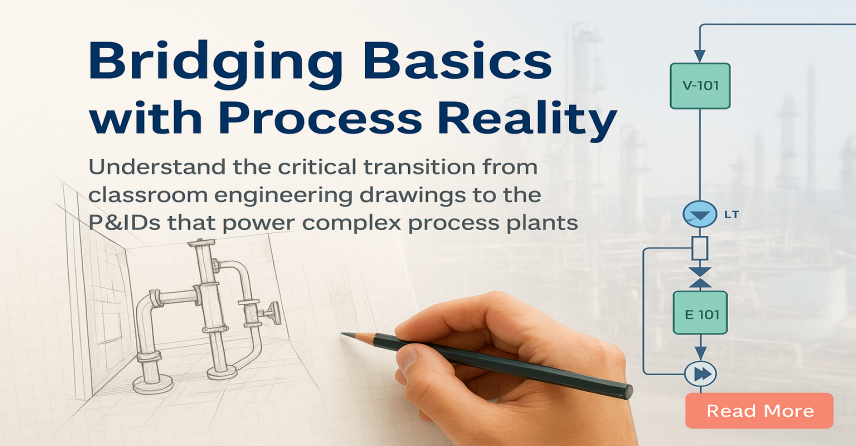 Bridging Basics with Process Reality

Understand the critical transition from classroom engineering drawings to the P&IDs that power complex process plants

V-101

LT

E 101

Read More